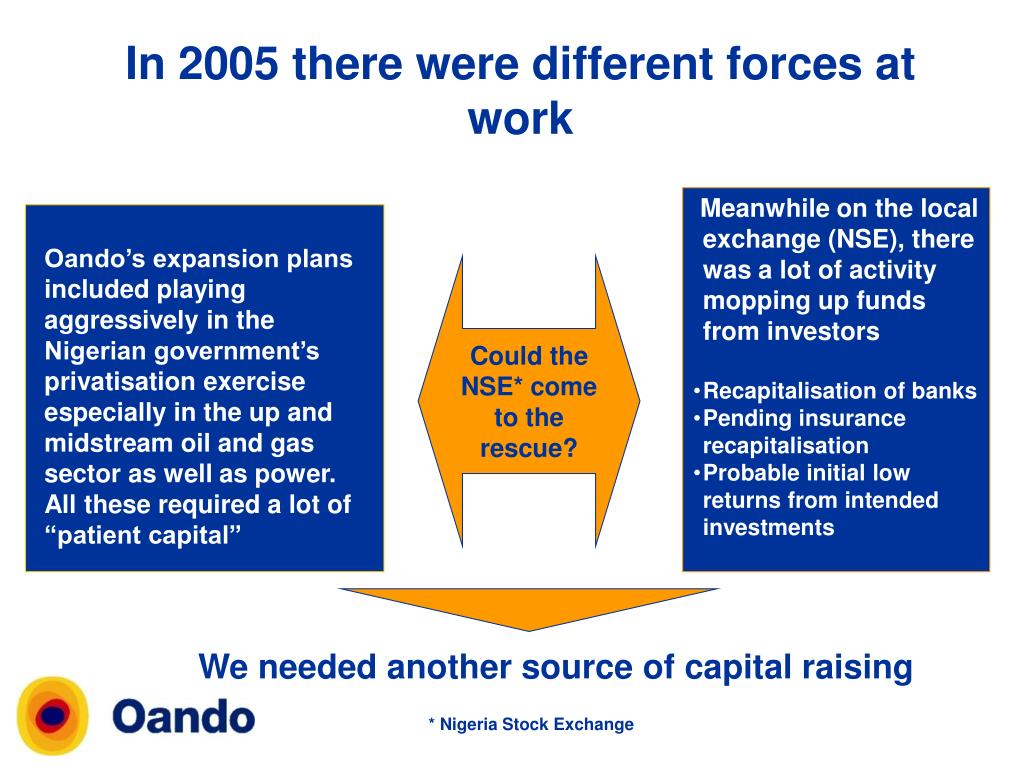 In 2005 there were different forces at work

Oando’s expansion plans included playing aggressively in the Nigerian government’s privatisation exercise especially in the up and midstream oil and gas sector as well as power. All these required a lot of “patient capital”

Could the NSE* come to the rescue?

Meanwhile on the local exchange (NSE), there was a lot of activity mopping up funds from investors

•Recapitalisation of banks
•Pending insurance recapitalisation
•Probable initial low returns from intended investments

We needed another source of capital raising

Oando

* Nigeria Stock Exchange